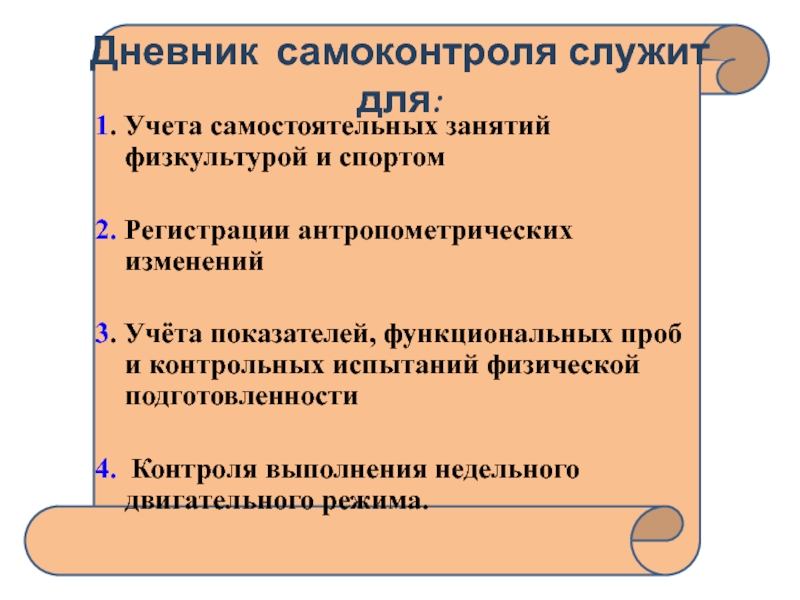 Дневник самоконтроля служит для:

1. Учета самостоятельных занятий физкультурой и спортом

2. Регистрации антропометрических изменений

3. Учёта показателей, функциональных проб и контрольных испытаний физической подготовленности

4. Контроля выполнения недельного двигательного режима.